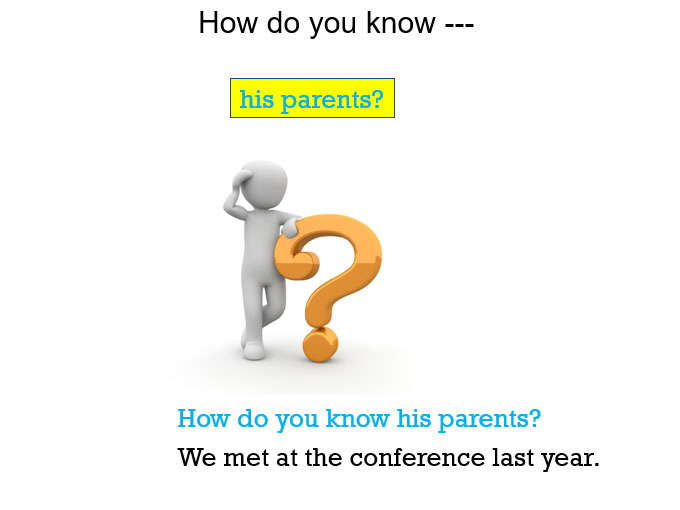 How do you know ---

his parents?

How do you know his parents?

We met at the conference last year.